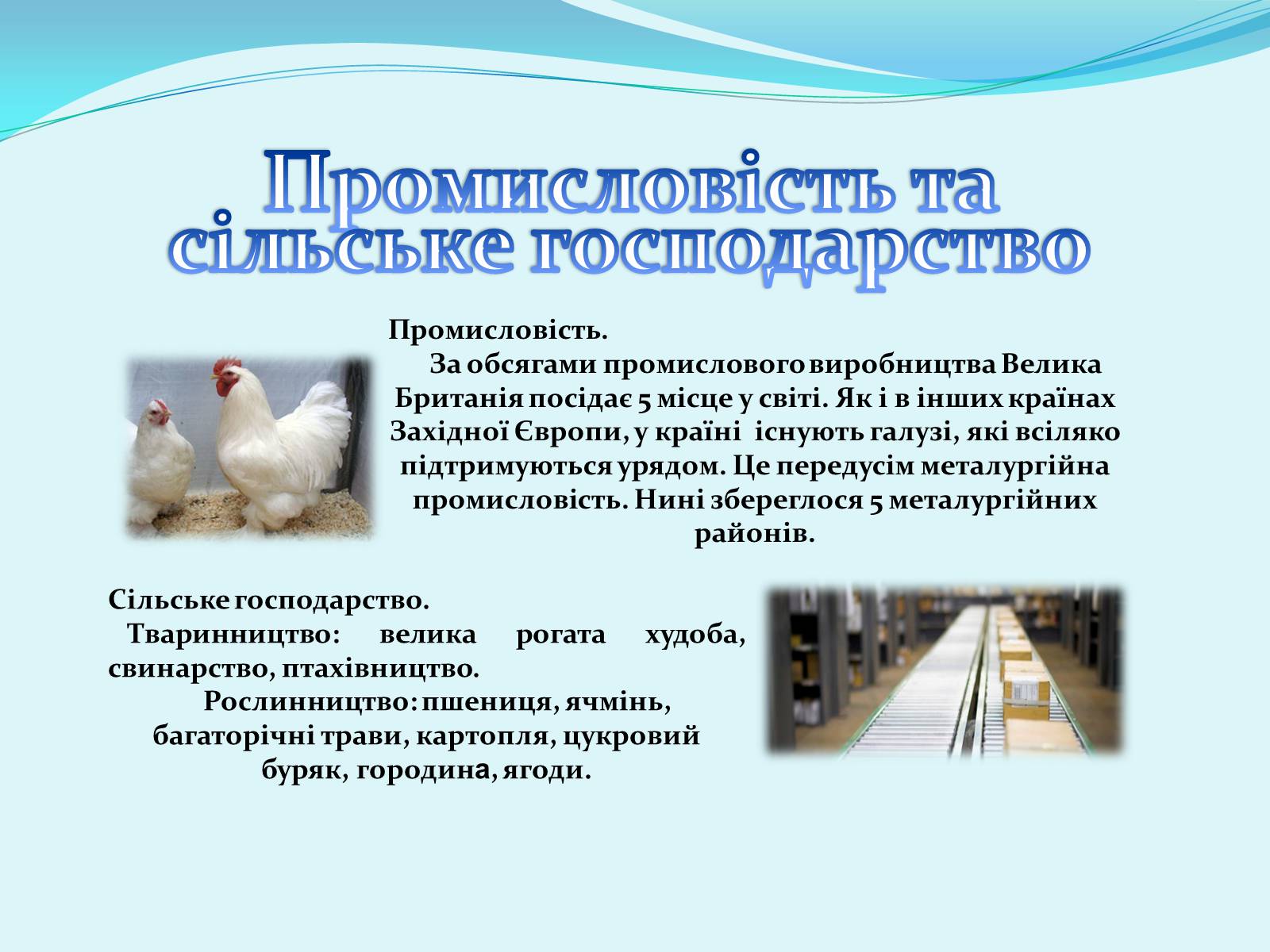 Промисловість та сільське господарство

Промисловість.
За обсягами промислового виробництва Велика Британія посідає 5 місце у світі. Як і в інших країнах Західної Європи, у країні існують галузі, які всіляко підтримуються урядом. Це передусім металургійна промисловість. Нині збереглося 5 металургійних районів.

Сільське господарство.
Тваринництво: велика рогата худоба, свинарство, птахівництво.
Рослинництво: пшениця, ячмінь, багаторічні трави, картопля, цукровий буряк, городина, ягоди.